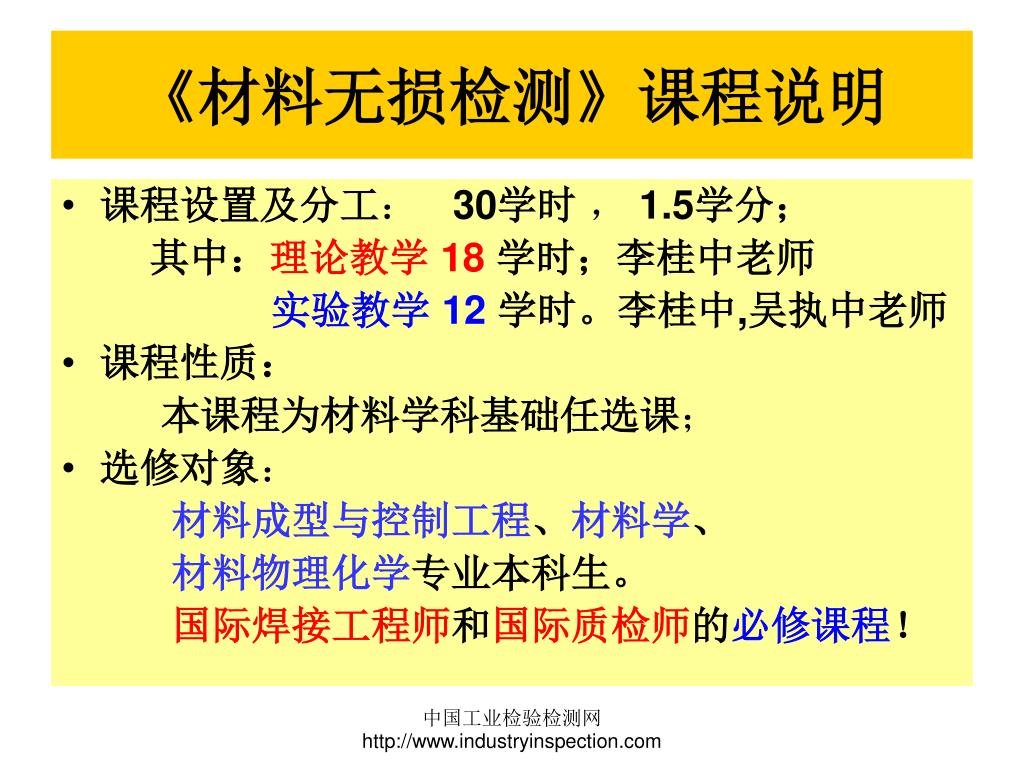 《材料无损检测》课程说明

• 课程设置及分工： 30学时 ， 1.5学分；
其中：理论教学 18 学时；李桂中老师
实验教学 12 学时。李桂中,吴执中老师

• 课程性质：
本课程为材料学科基础任选课；

• 选修对象：
材料成型与控制工程、材料学、
材料物理化学专业本科生。
国际焊接工程师和国际质检师的必修课程！

中国工业检验检测网
http://www.industryinspection.com